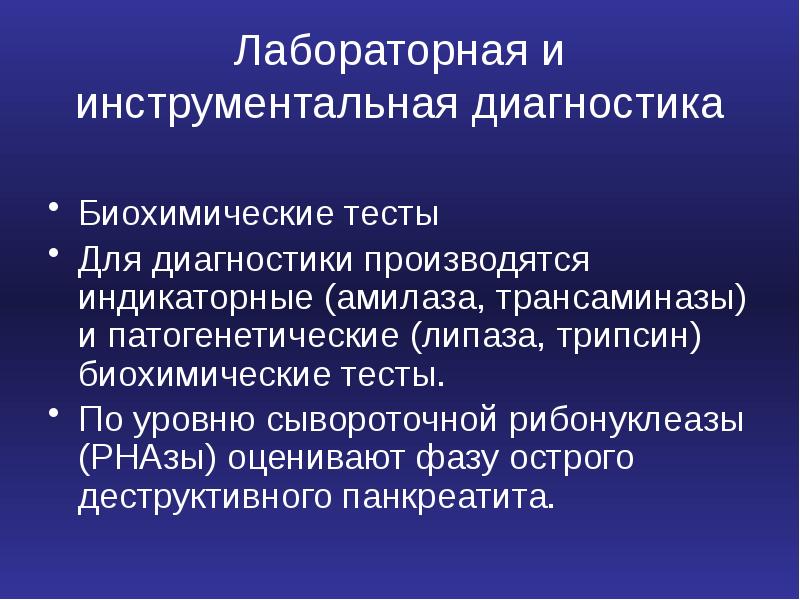 Лабораторная и инструментальная диагностика

• Биохимические тесты
• Для диагностики производятся индикаторные (амилаза, трансаминазы) и патогенетические (липаза, трипсин) биохимические тесты.
• По уровню сывороточной рибонуклеазы (РНАзы) оценивают фазу острого деструктивного панкреатита.